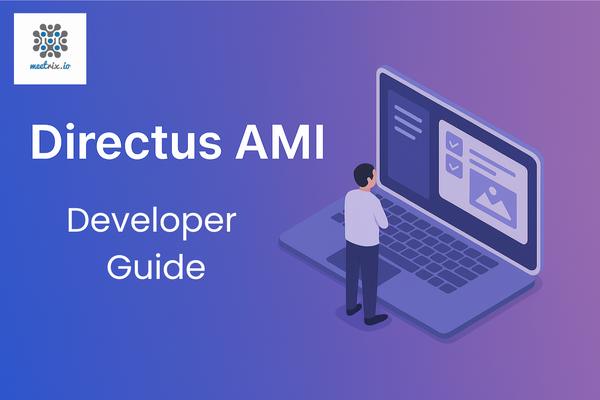 meetrix.io

Directus AMI

Developer Guide